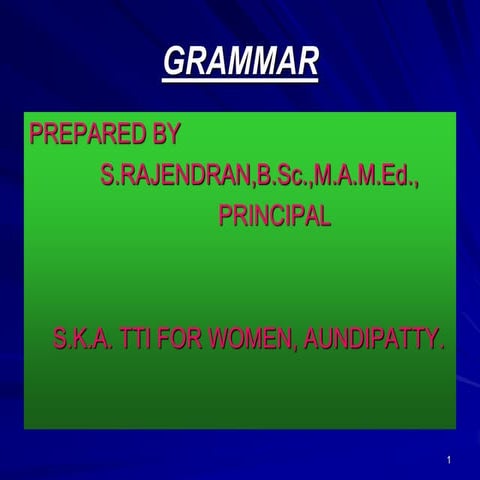 GRAMMAR

PREPARED BY

S.RAJENDRAN,B.Sc.,M.A.M.Ed.,

PRINCIPAL

S.K.A. TTI FOR WOMEN, AUNDIPATTY.

1